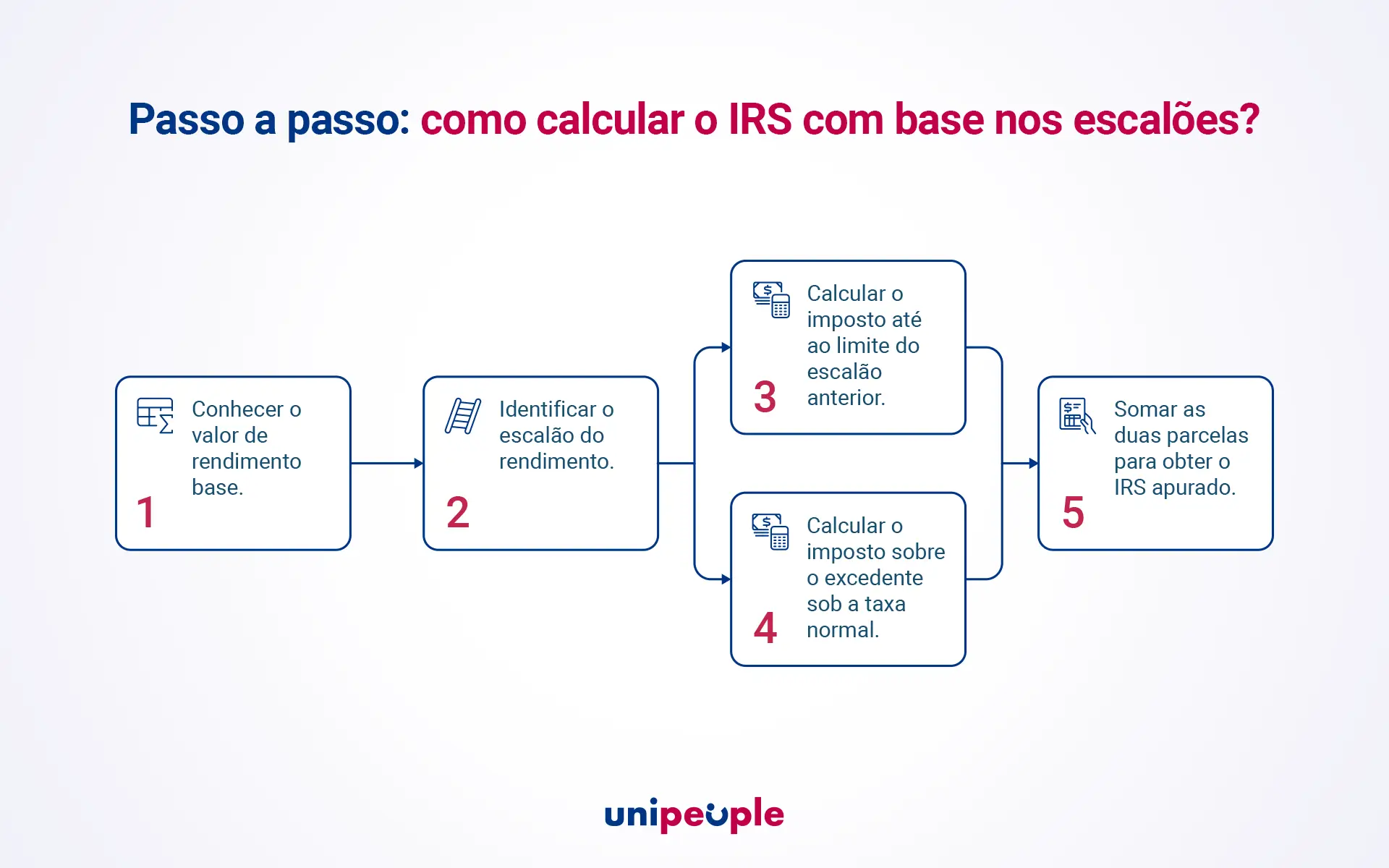 Passo a passo: como calcular o IRS com base nos escalões?

Conhecer o valor de rendimento base.
1

Identificar o escalão do rendimento.
2

Calcular o imposto até ao limite do escalão anterior.
3

Calcular o imposto sobre o excedente sob a taxa normal.
4

Somar as duas parcelas para obter o IRS apurado.
5

unipeople